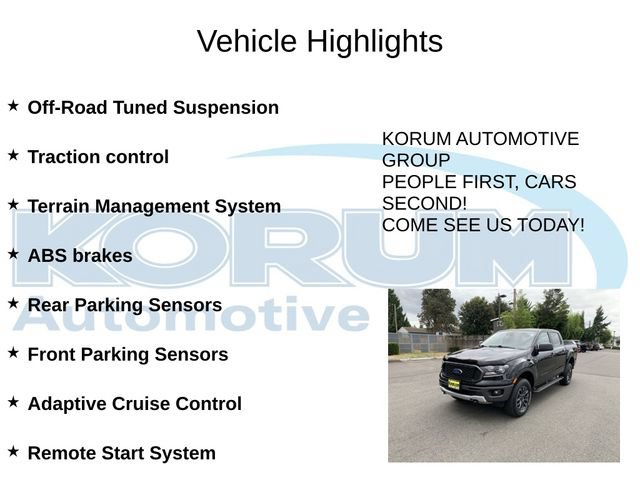 Vehicle Highlights

★ Off-Road Tuned Suspension

★ Traction control

★ Terrain Management System

★ ABS brakes

★ Rear Parking Sensors

★ Front Parking Sensors

★ Adaptive Cruise Control

★ Remote Start System

KORUM AUTOMOTIVE GROUP
PEOPLE FIRST, CARS SECOND!
COME SEE US TODAY!

KORUM
Automotive